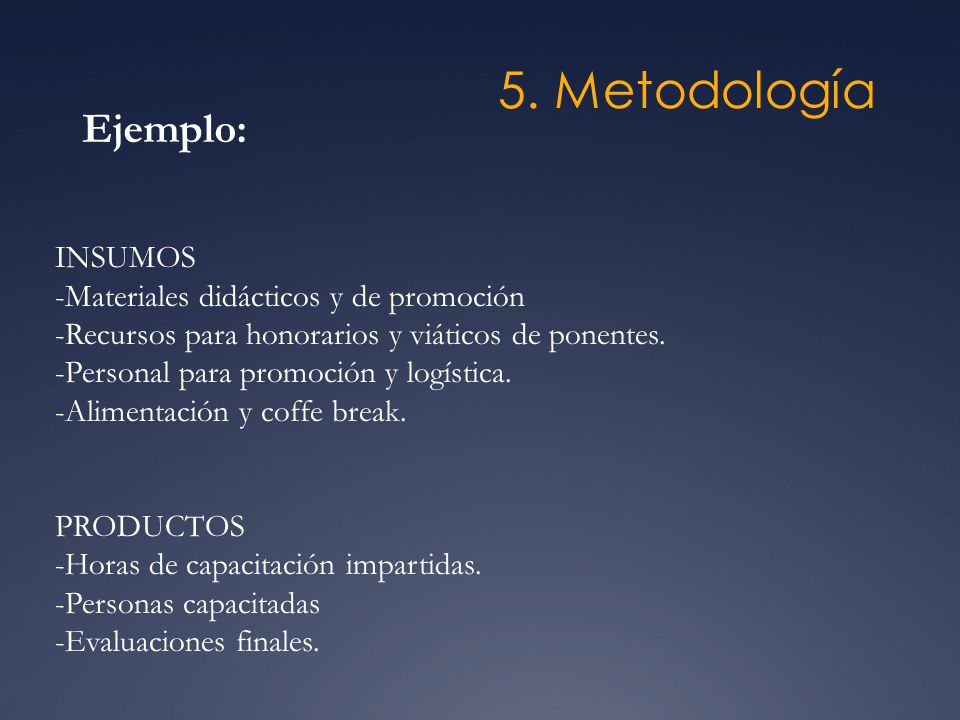 5. Metodología

Ejemplo:

INSUMOS
-Materiales didácticos y de promoción
-Recursos para honorarios y viáticos de ponentes.
-Personal para promoción y logística.
-Alimentación y coffe break.

PRODUCTOS
-Horas de capacitación impartidas.
-Personas capacitadas
-Evaluaciones finales.